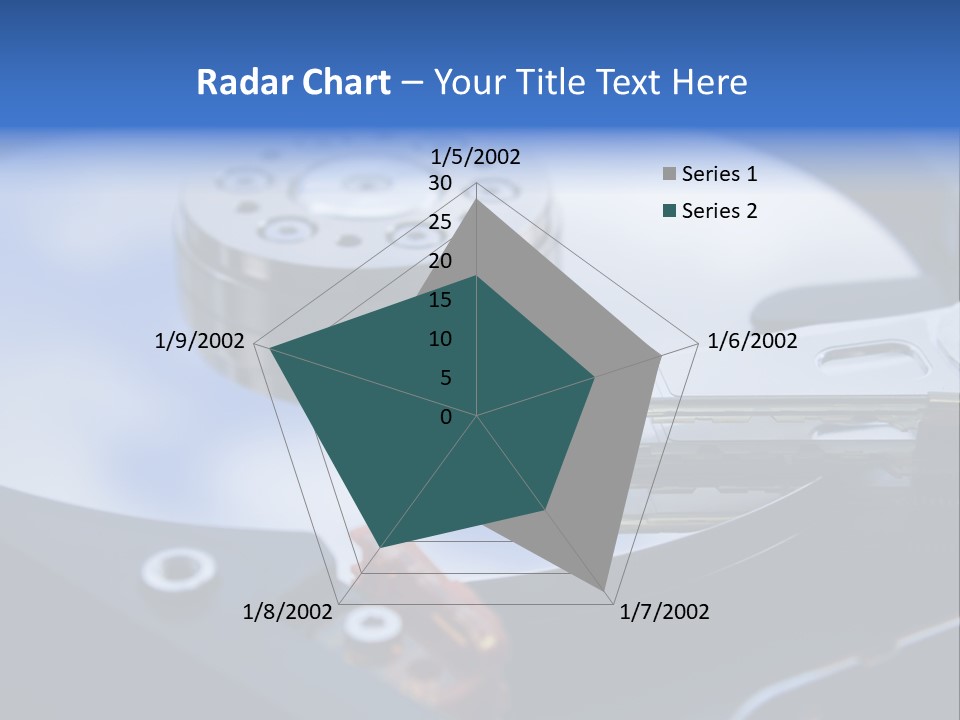 Radar Chart – Your Title Text Here

1/5/2002

30
25
20
15
10
5
0

1/6/2002

1/7/2002

1/8/2002

1/9/2002

Series 1
Series 2